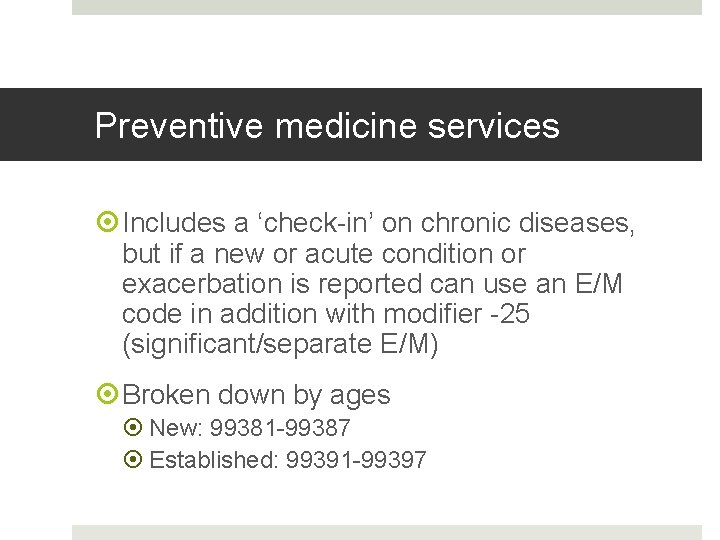 Preventive medicine services

Includes a ‘check-in’ on chronic diseases, but if a new or acute condition or exacerbation is reported can use an E/M code in addition with modifier -25 (significant/separate E/M)

Broken down by ages

New: 99381-99387

Established: 99391-99397